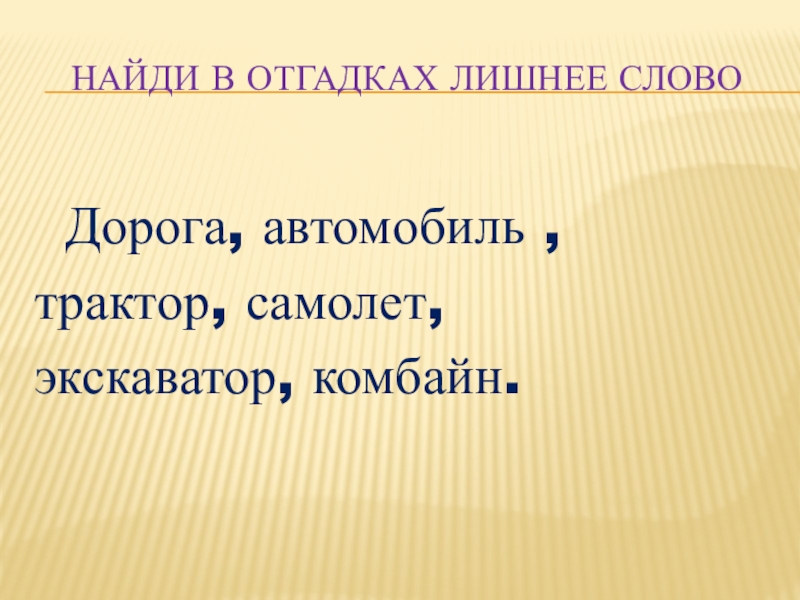 НАЙДИ В ОТГАДКАХ ЛИШНЕЕ СЛОВО

Дорога, автомобиль , трактор, самолет, экскаватор, комбайн.